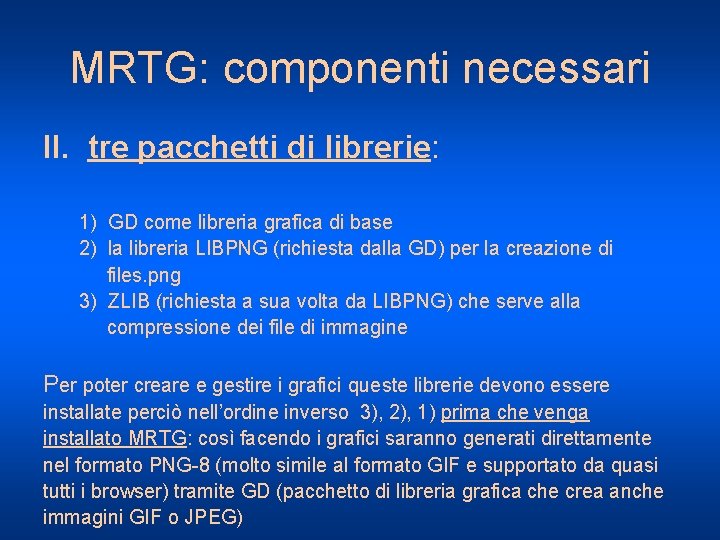 MRTG: componenti necessari

II. tre pacchetti di librerie:

1) GD come libreria grafica di base
2) la libreria LIBPNG (richiesta dalla GD) per la creazione di files.png
3) ZLIB (richiesta a sua volta da LIBPNG) che serve alla compressione dei file di immagine

Per poter creare e gestire i grafici queste librerie devono essere installate perciò nell'ordine inverso 3), 2), 1) prima che venga installato MRTG: così facendo i grafici saranno generati direttamente nel formato PNG-8 (molto simile al formato GIF e supportato da quasi tutti i browser) tramite GD (pacchetto di libreria grafica che crea anche immagini GIF o JPEG)